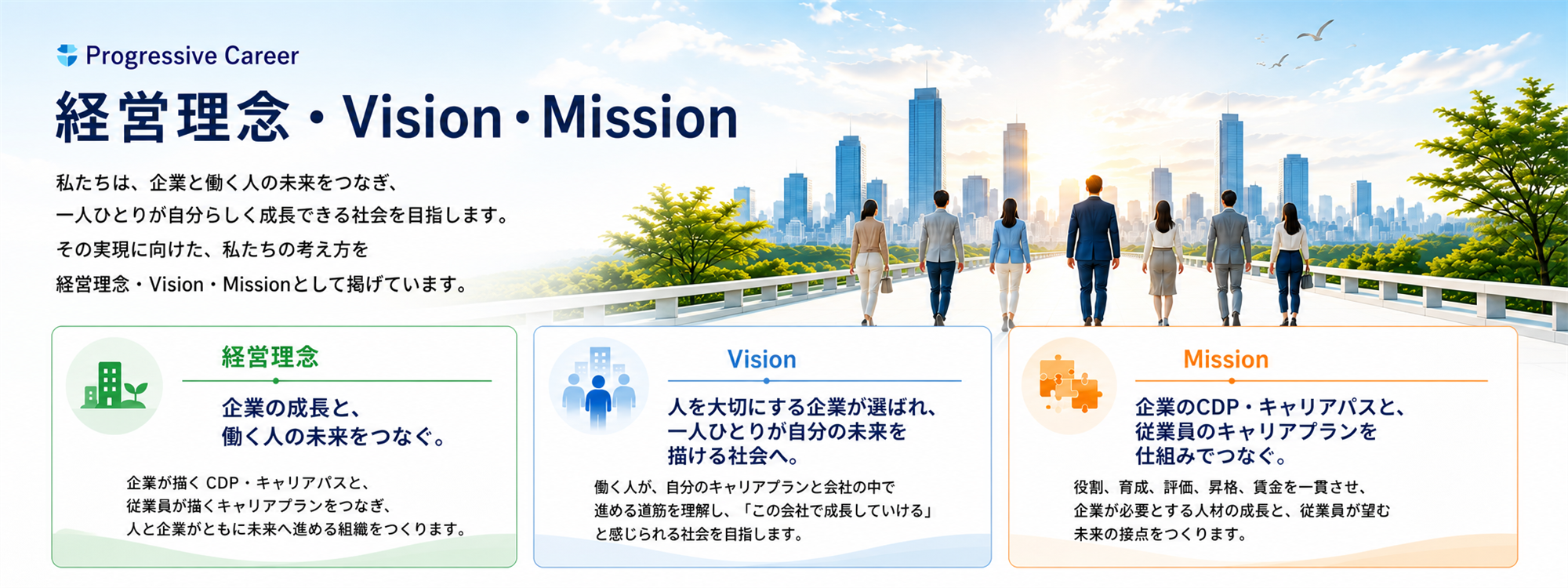 Progressive Career

経営理念・Vision・Mission

私たちは、企業と働く人の未来をつなぎ、
一人ひとりが自分らしく成長できる社会を目指します。
その実現に向けた、私たちの考え方を
経営理念・Vision・Missionとして掲げています。

経営理念

企業の成長と、
働く人の未来をつなぐ。

企業が描く CDP・キャリアパスと、
従業員が描くキャリアプランをつなぎ、
人と企業がともに未来へ進める組織をつくります。

Vision

人を大切にする企業が選ばれ、
一人ひとりが自分の未来を
描ける社会へ。

働く人が、自分のキャリアプランと会社の中で
進める道筋を理解し、「この会社で成長していける」
と感じられる社会を目指します。

Mission

企業のCDP・キャリアパスと、
従業員のキャリアプランを
仕組みでつなぐ。

役割、育成、評価、昇格、賃金を一貫させ、
企業が必要とする人材の成長と、従業員が望む
未来の接点をつくります。